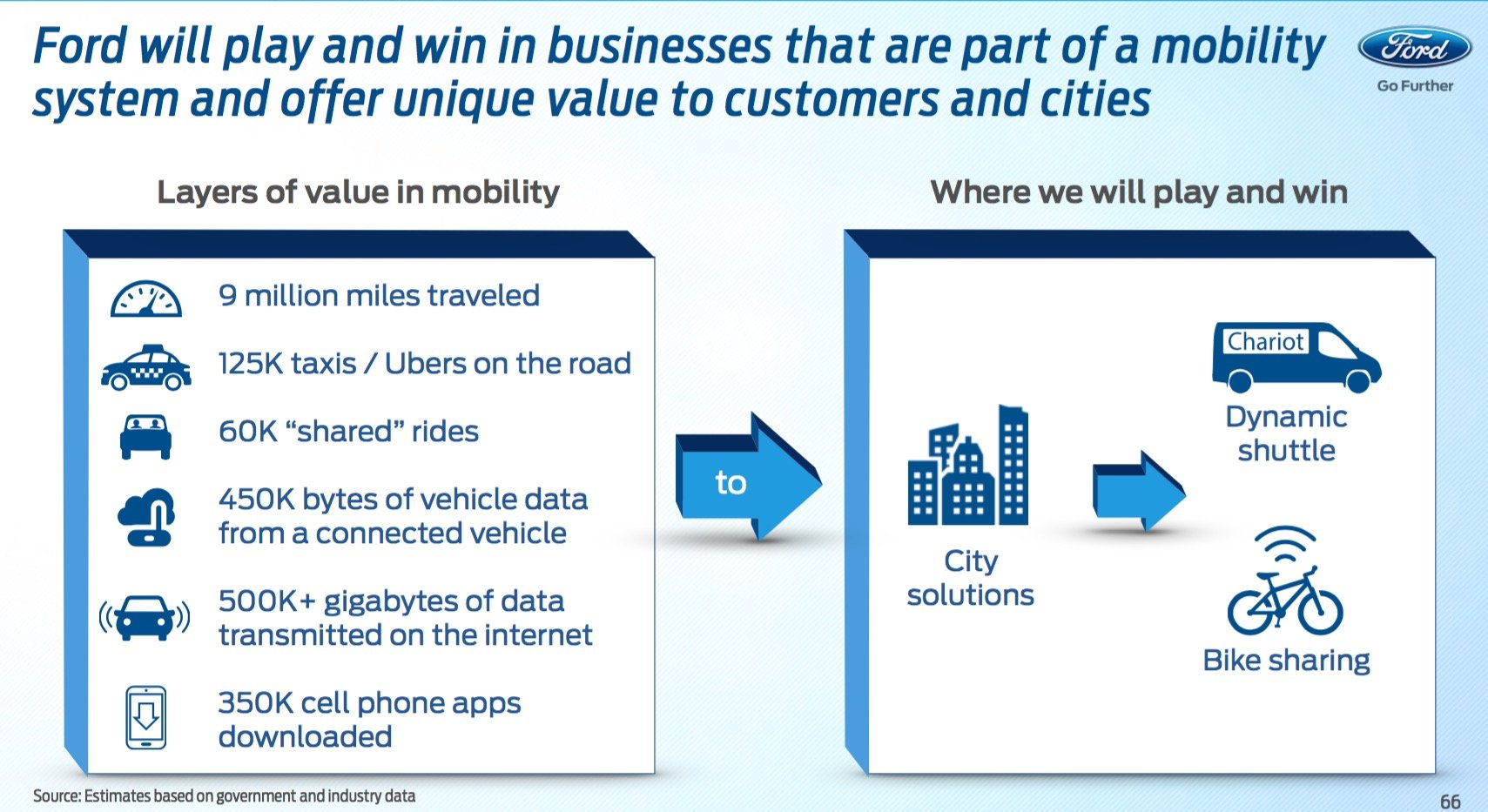 Ford will play and win in businesses that are part of a mobility system and offer unique value to customers and cities

Ford
Go Further

Layers of value in mobility

9 million miles traveled

125K taxis / Ubers on the road

60K “shared” rides

450K bytes of vehicle data from a connected vehicle

500K+ gigabytes of data transmitted on the internet

350K cell phone apps downloaded

to

Where we will play and win

City solutions

Chariot

Dynamic shuttle

Bike sharing

Source: Estimates based on government and industry data

66